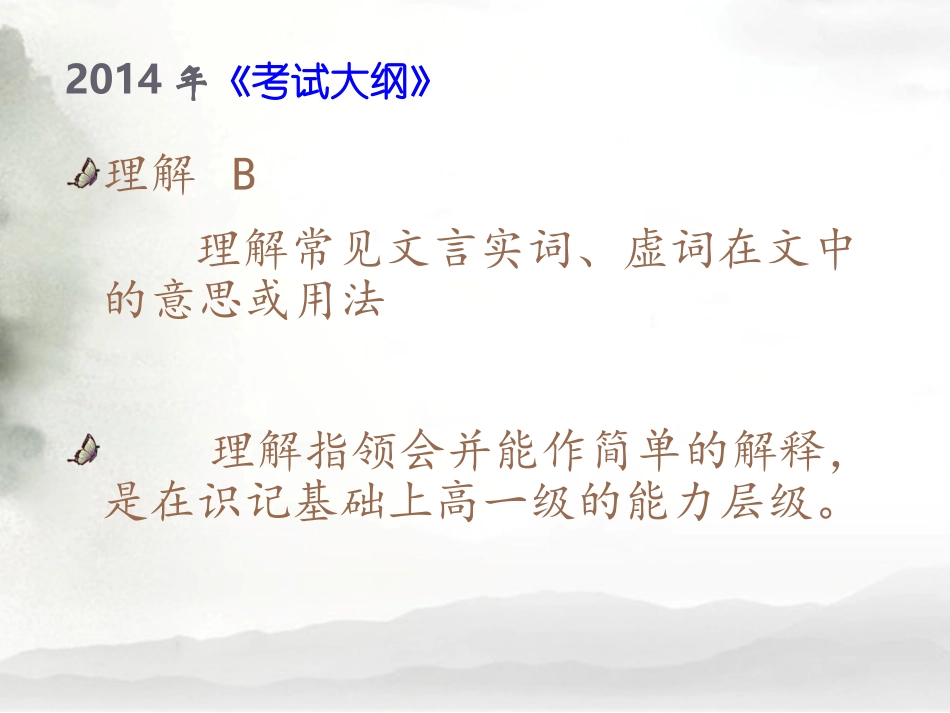 2014 年《考试大纲》

理解 B

理解常见文言实词、虚词在文中的意思或用法

理解指领会并能作简单的解释，是在识记基础上高一级的能力层级。